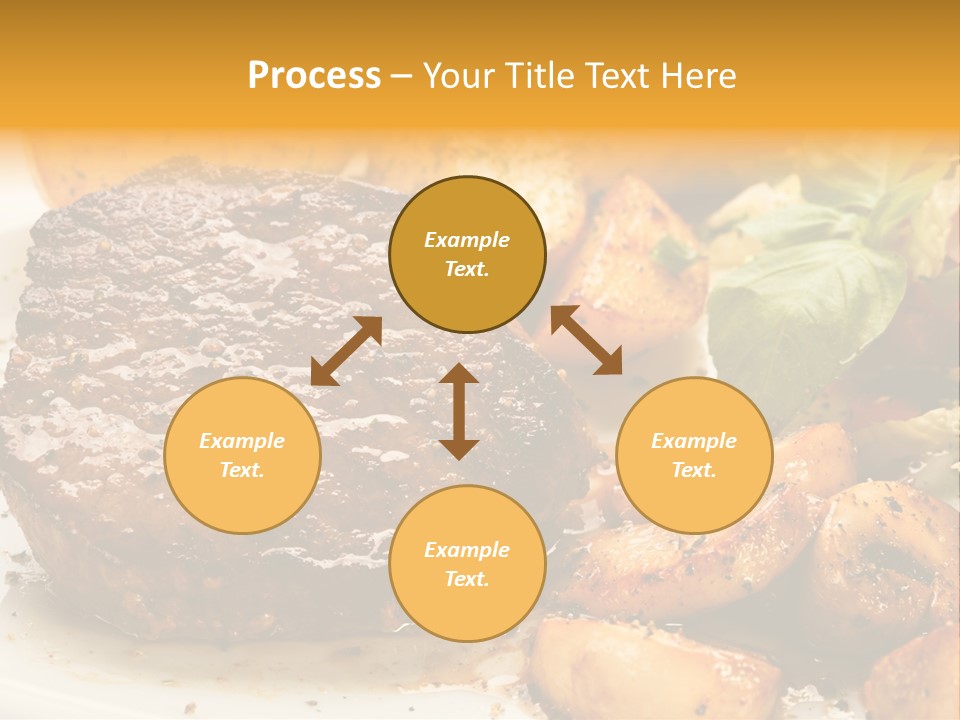 Process – Your Title Text Here

Example Text.

Example Text.

Example Text.

Example Text.